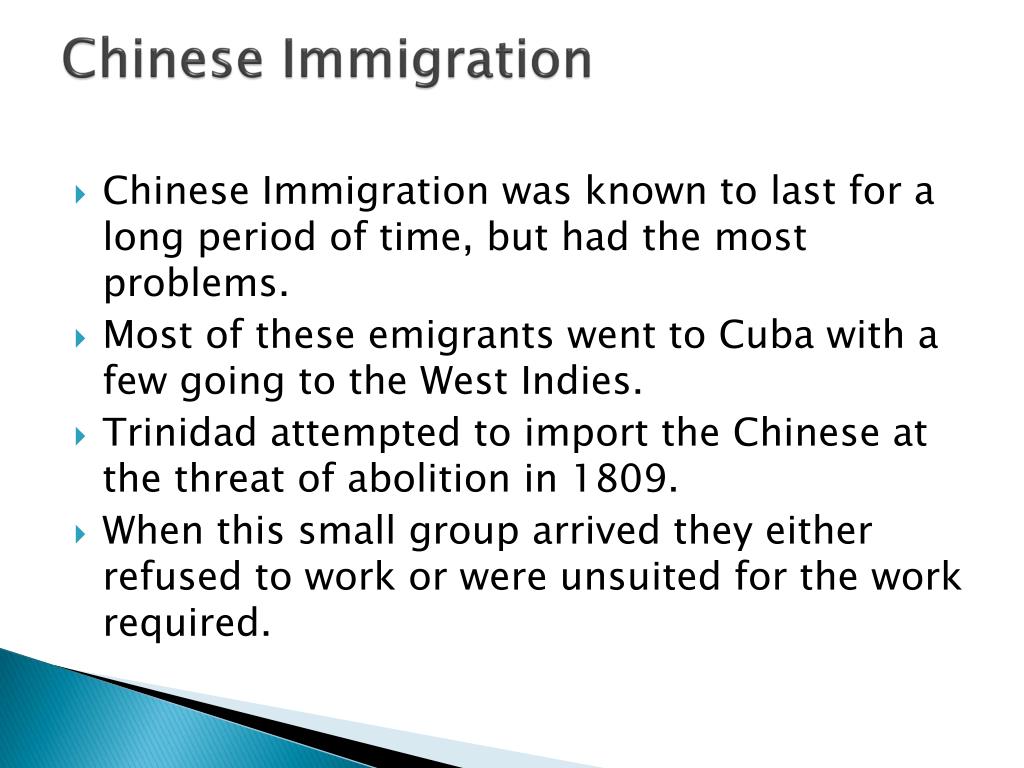 Chinese Immigration

Chinese Immigration was known to last for a long period of time, but had the most problems.

Most of these emigrants went to Cuba with a few going to the West Indies.

Trinidad attempted to import the Chinese at the threat of abolition in 1809.

When this small group arrived they either refused to work or were unsuited for the work required.